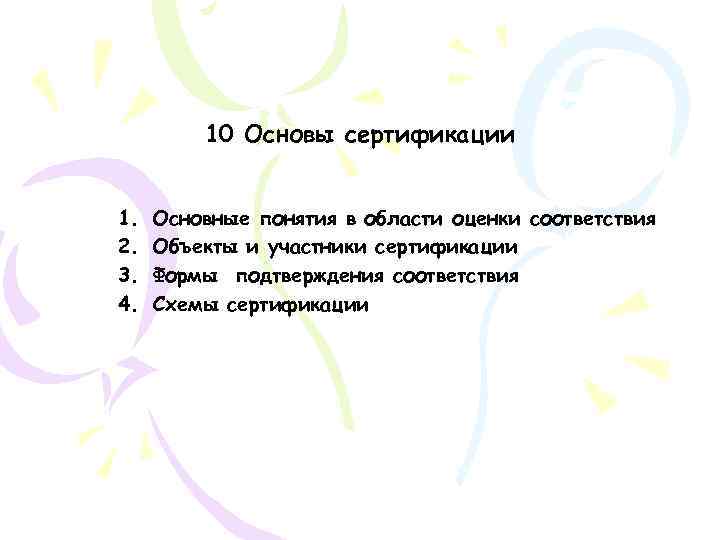 10 Основы сертификации

1. Основные понятия в области оценки соответствия
2. Объекты и участники сертификации
3. Формы подтверждения соответствия
4. Схемы сертификации